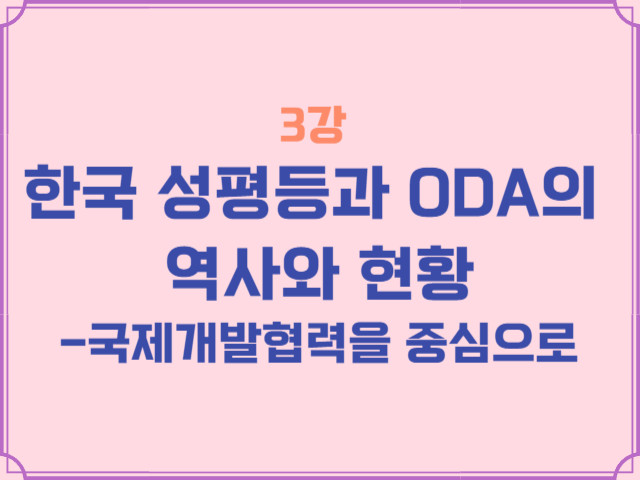 3강

한국 성평등과 ODA의 역사와 현황

-국제개발협력을 중심으로